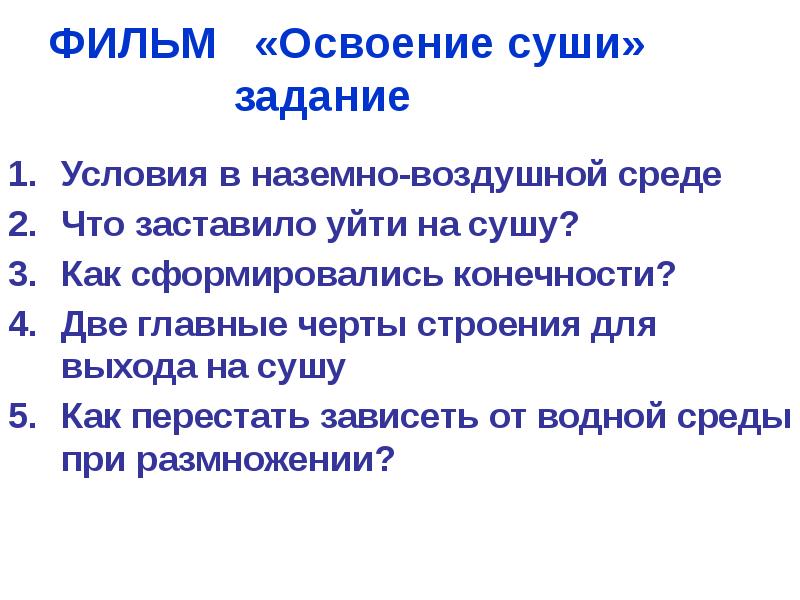 ФИЛЬМ «Освоение суши» задание

1. Условия в наземно-воздушной среде
2. Что заставило уйти на сушу?
3. Как сформировались конечности?
4. Две главные черты строения для выхода на сушу
5. Как перестать зависеть от водной среды при размножении?